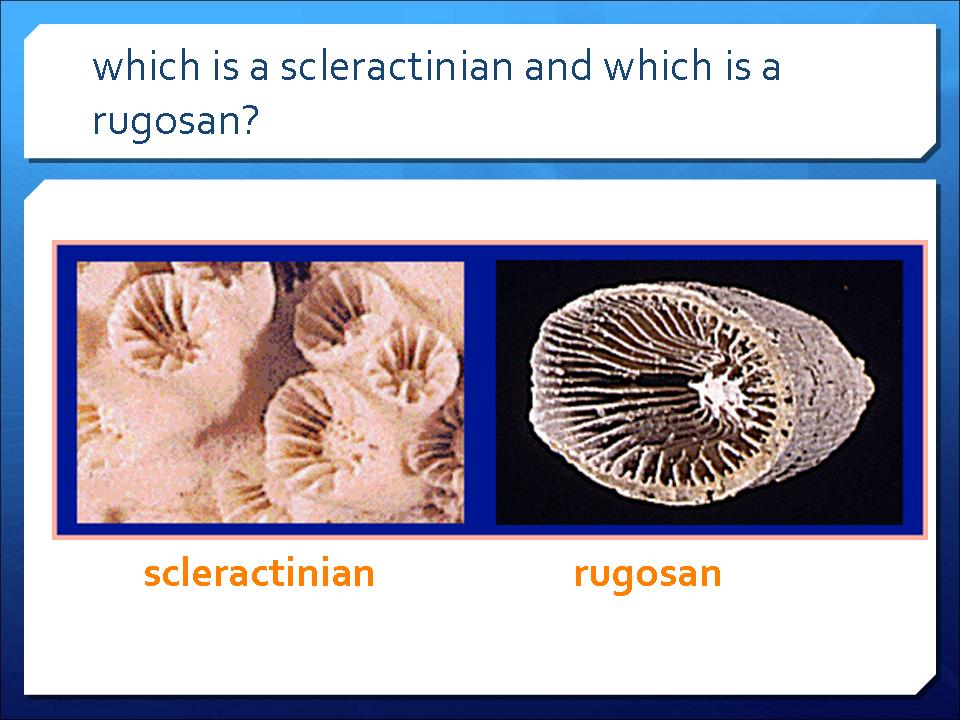 which is a scleractinian and which is a rugosan?

scleractinian

rugosan